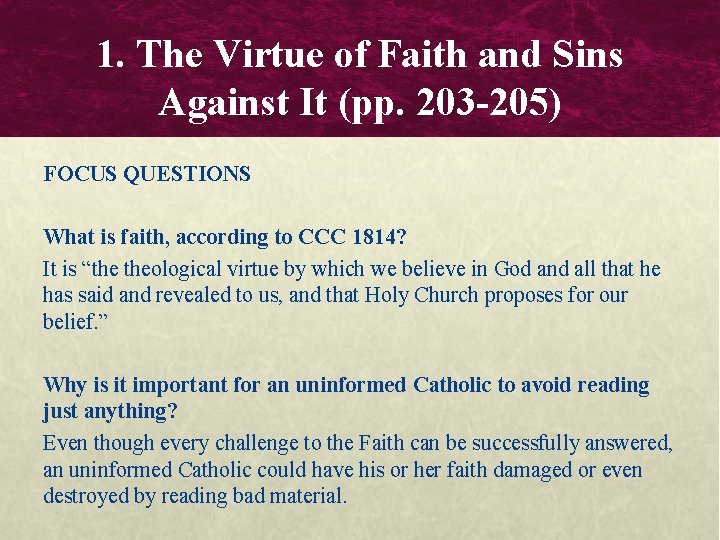 1. The Virtue of Faith and Sins Against It (pp. 203-205)

FOCUS QUESTIONS

What is faith, according to CCC 1814?

It is “the theological virtue by which we believe in God and all that he has said and revealed to us, and that Holy Church proposes for our belief.”

Why is it important for an uninformed Catholic to avoid reading just anything?

Even though every challenge to the Faith can be successfully answered, an uninformed Catholic could have his or her faith damaged or even destroyed by reading bad material.